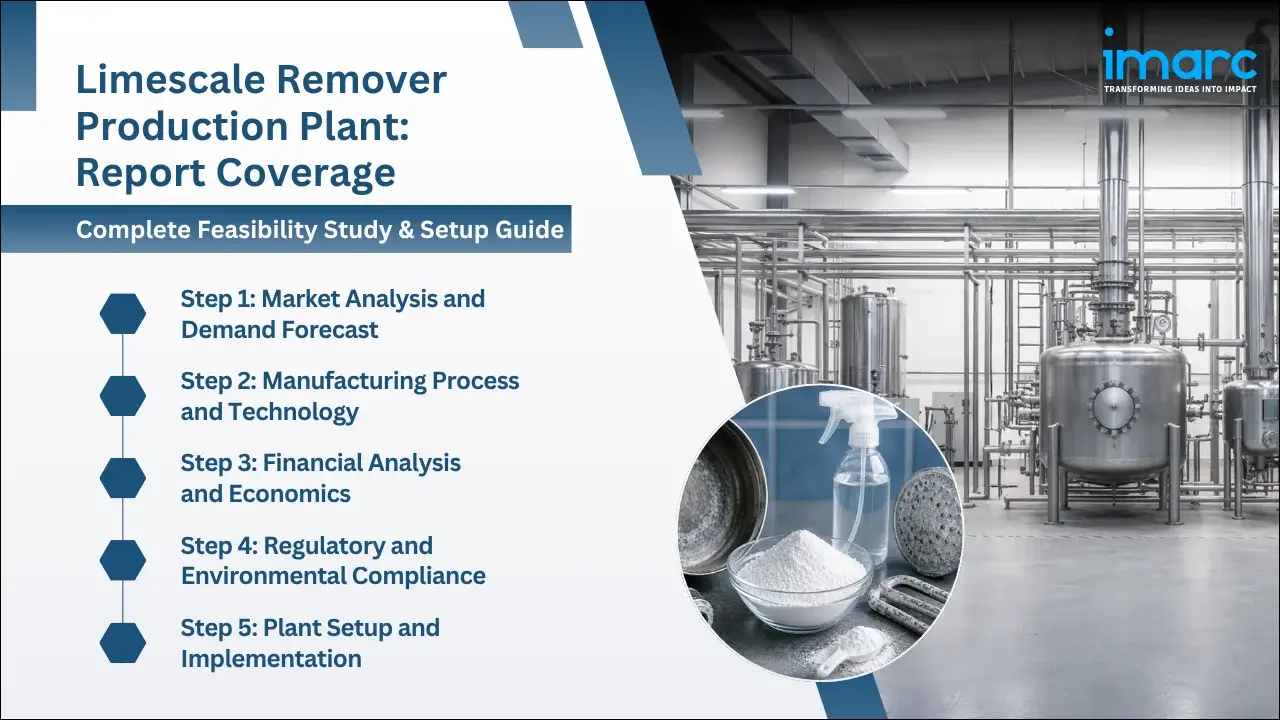 Limescale Remover Production Plant: Report Coverage

Complete Feasibility Study & Setup Guide

Step 1: Market Analysis and Demand Forecast

Step 2: Manufacturing Process and Technology

Step 3: Financial Analysis and Economics

Step 4: Regulatory and Environmental Compliance

Step 5: Plant Setup and Implementation

imarc
TRANSFORMING IDEAS INTO IMPACT